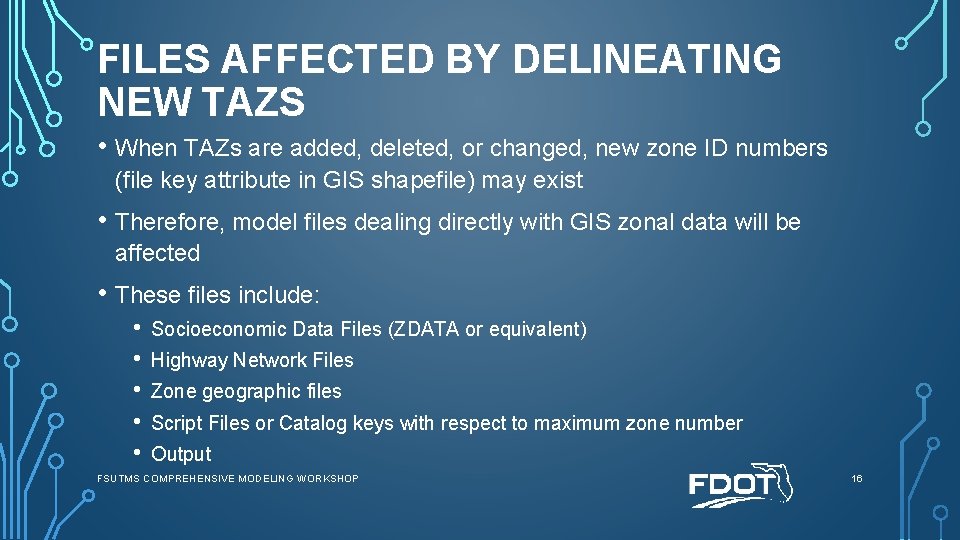 FILES AFFECTED BY DELINEATING NEW TAZS

• When TAZs are added, deleted, or changed, new zone ID numbers (file key attribute in GIS shapefile) may exist

• Therefore, model files dealing directly with GIS zonal data will be affected

• These files include:

• Socioeconomic Data Files (ZDATA or equivalent)
• Highway Network Files
• Zone geographic files
• Script Files or Catalog keys with respect to maximum zone number
• Output

FSUTMS COMPREHENSIVE MODELING WORKSHOP

FDOT

16